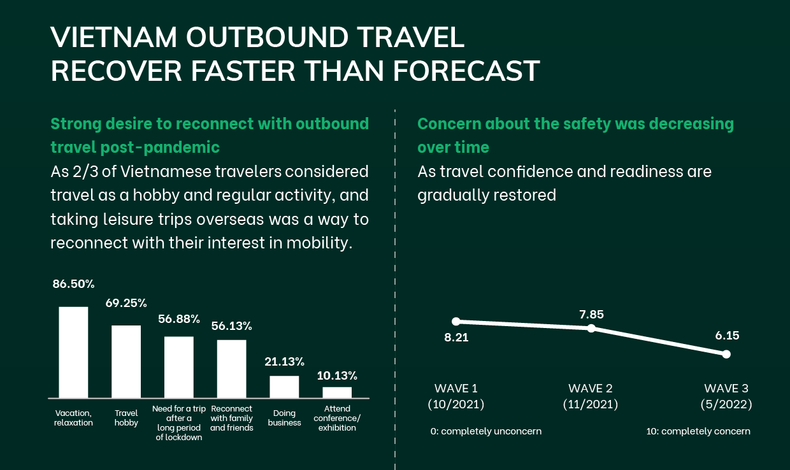 VIETNAM OUTBOUND TRAVEL RECOVER FASTER THAN FORECAST

Strong desire to reconnect with outbound travel post-pandemic

As 2/3 of Vietnamese travelers considered travel as a hobby and regular activity, and taking leisure trips overseas was a way to reconnect with their interest in mobility.

86.50%
69.25%
56.88%
56.13%
21.13%
10.13%

Vacation, relaxation
Travel hobby
Need for a trip after a long period of lockdown
Reconnect with family and friends
Doing business
Attend conference/ exhibition

Concern about the safety was decreasing over time

As travel confidence and readiness are gradually restored

8.21
7.85
6.15

WAVE 1 (10/2021)
WAVE 2 (11/2021)
WAVE 3 (5/2022)

0: completely unconcern
10: completely concern